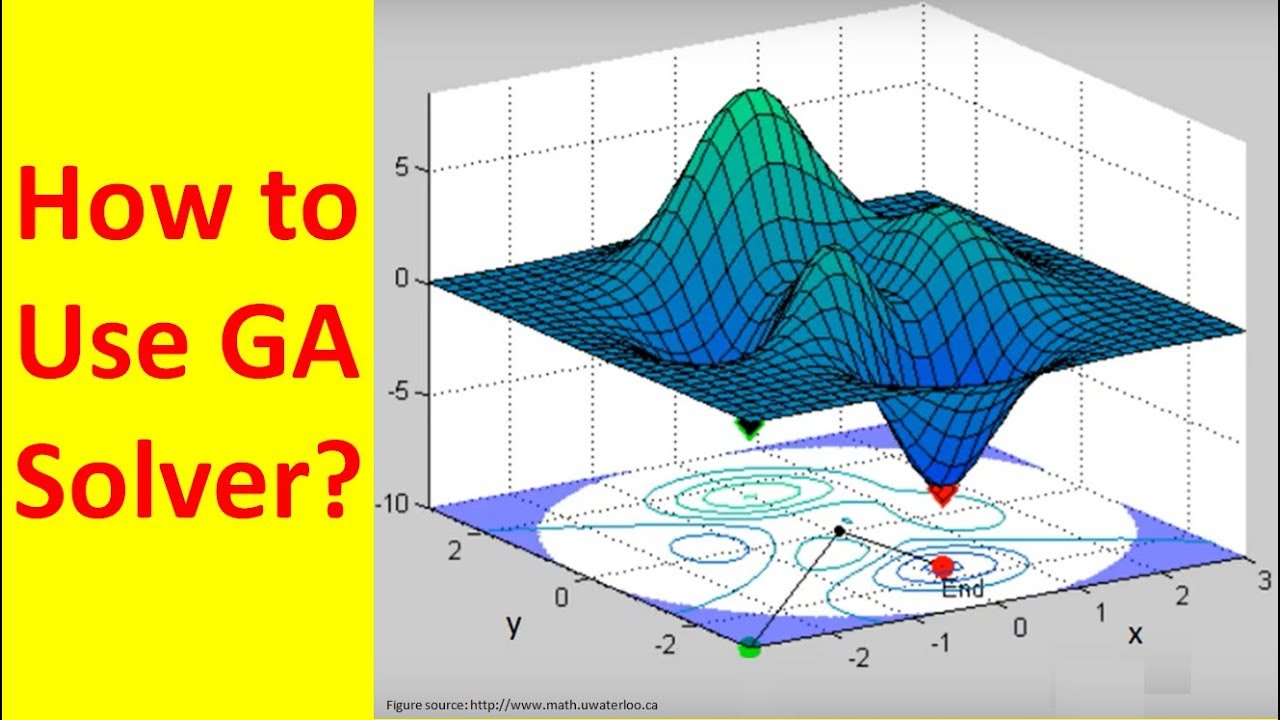 How to Use GA Solver?

5
0
-5
-10
2
0
-2
y
-2
-1
0
1
2
3
x
End

Figure source: http://www.math.uwaterloo.ca